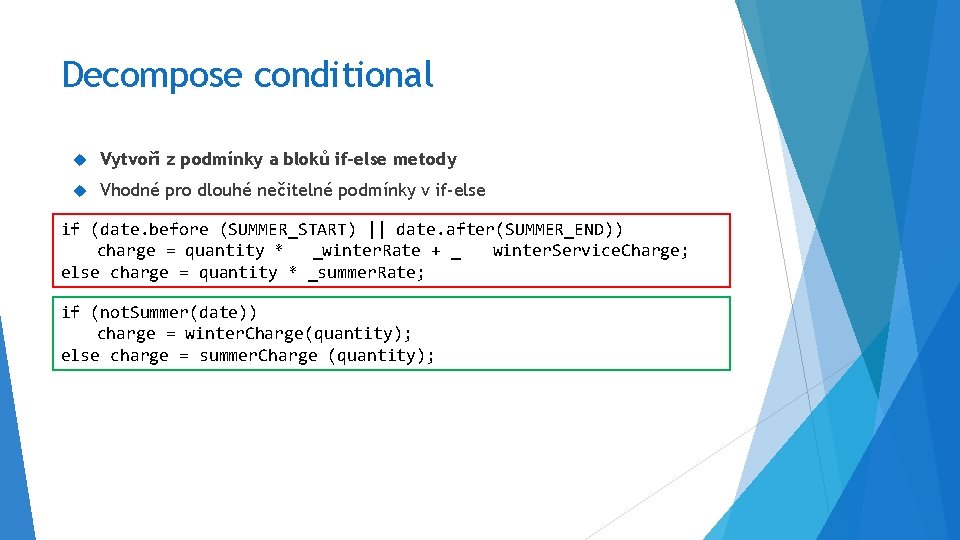 Decompose conditional

Vytvoří z podmínky a bloků if-else metody

Vhodné pro dlouhé nečitelné podmínky v if-else

if (date.before (SUMMER_START) || date.after(SUMMER_END))
    charge = quantity *   _winterRate + _   winterServiceCharge;
else charge = quantity * _summerRate;

if (notSummer(date))
    charge = winterCharge(quantity);
else charge = summerCharge (quantity);